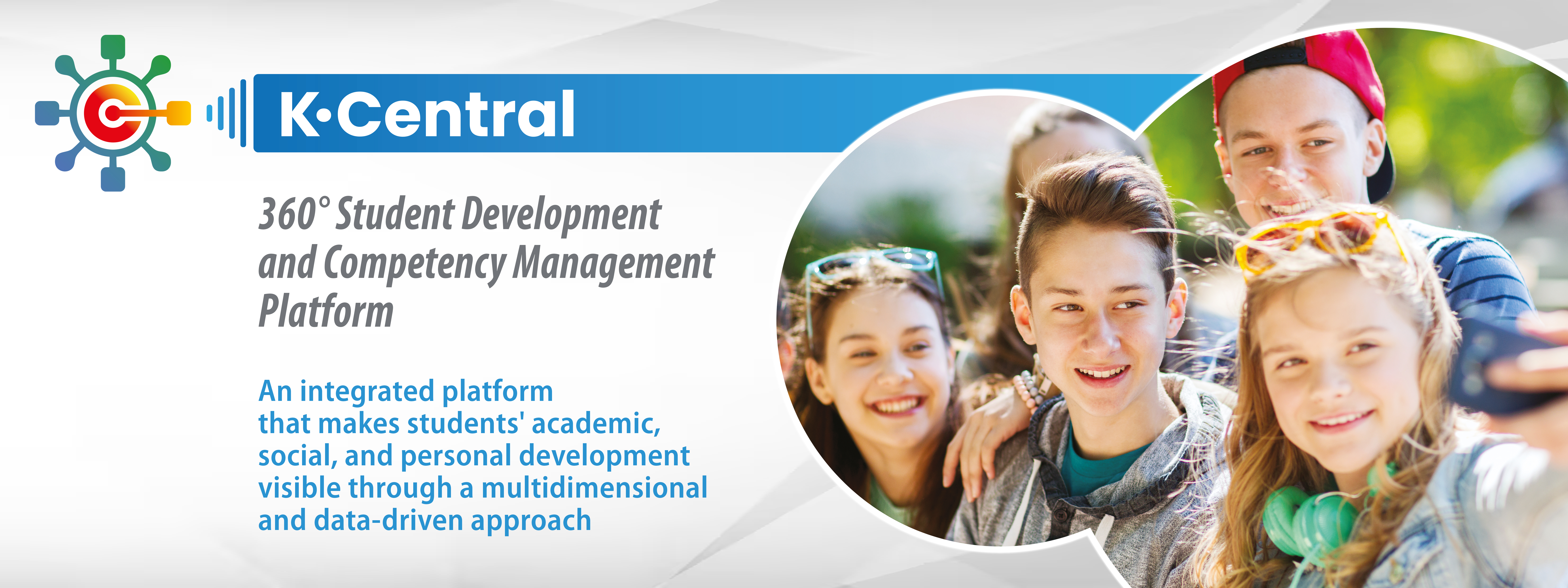 K·Central

360° Student Development and Competency Management Platform

An integrated platform that makes students' academic, social, and personal development visible through a multidimensional and data-driven approach